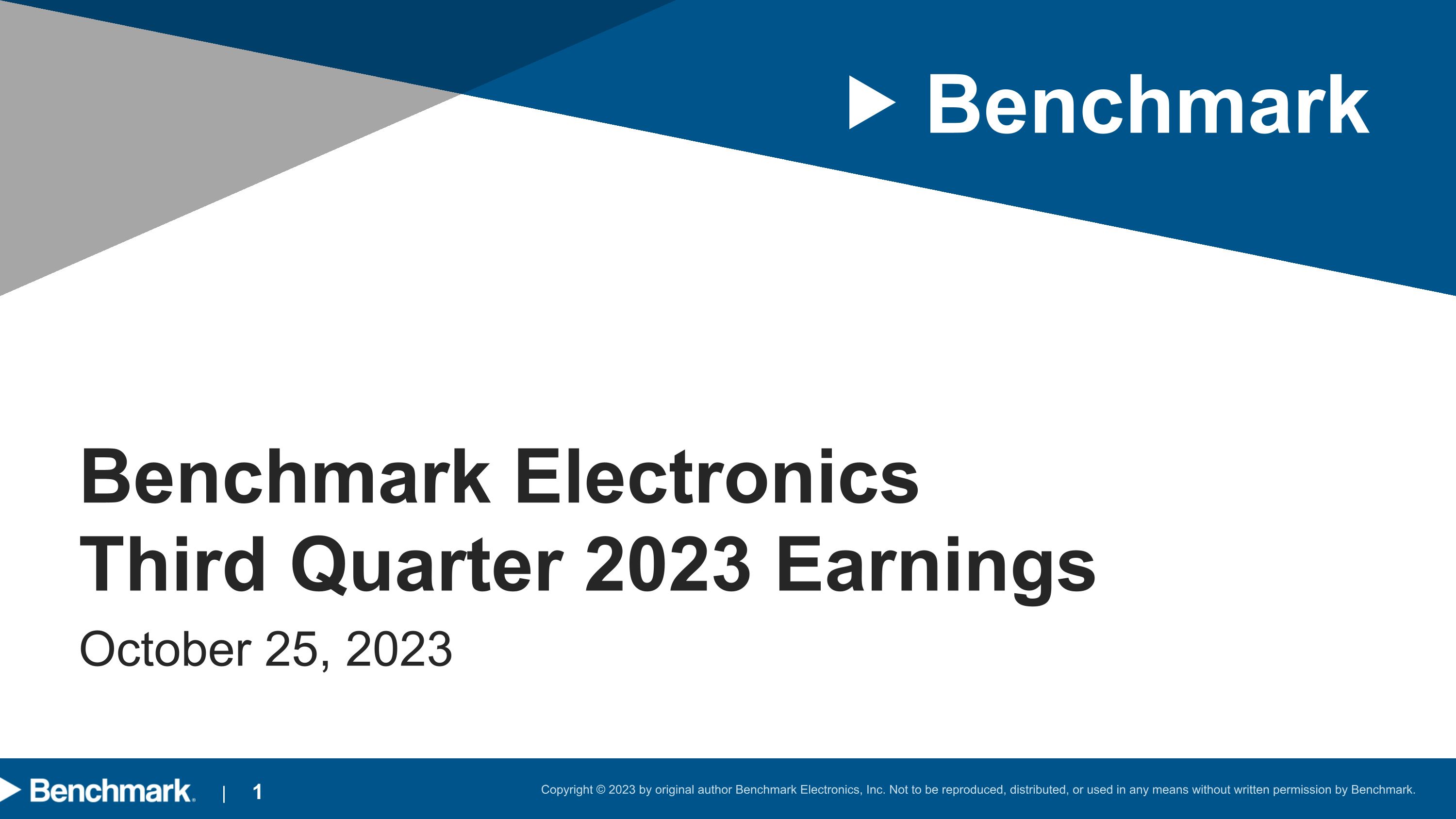 Benchmark

Benchmark Electronics
Third Quarter 2023 Earnings

October 25, 2023

Benchmark. | 1

Copyright © 2023 by original author Benchmark Electronics, Inc. Not to be reproduced, distributed, or used in any means without written permission by Benchmark.